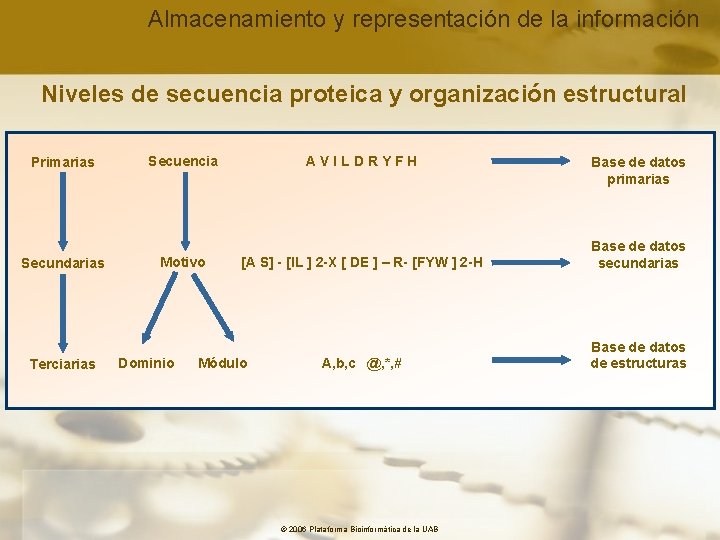 Almacenamiento y representación de la información

Niveles de secuencia proteica y organización estructural

Primarias

Secuencia

A V I L D R Y F H

Base de datos primarias

Secundarias

Motivo

[A S] - [IL ] 2-X [ DE ] – R- [FYW ] 2-H

Base de datos secundarias

Terciarias

Dominio

Módulo

A,b,c @,*,#

Base de datos de estructuras

© 2006 Plataforma Bioinformàtica de la UAB